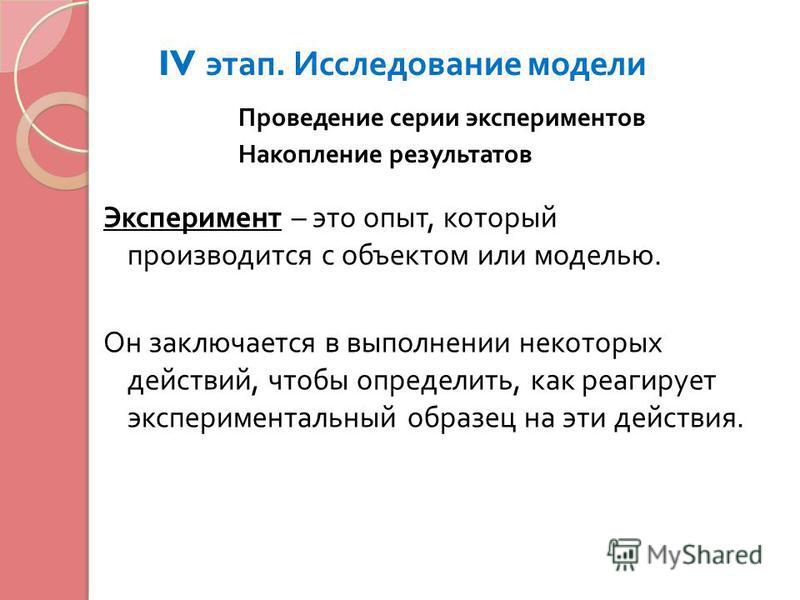 IV этап. Исследование модели

Проведение серии экспериментов
Накопление результатов

Эксперимент – это опыт, который производится с объектом или моделью.

Он заключается в выполнении некоторых действий, чтобы определить, как реагирует экспериментальный образец на эти действия.

MyShared